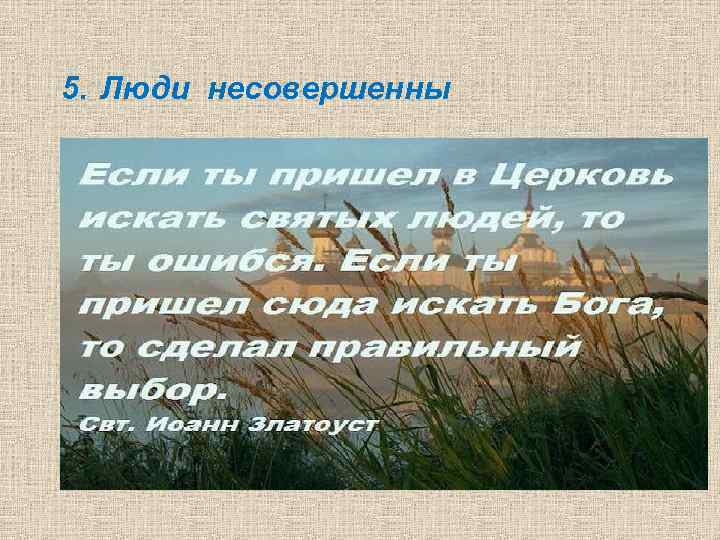 5. Люди несовершенны

Если ты пришел в Церковь искать святых людей, то ты ошибся. Если ты пришел сюда искать Бога, то сделал правильный выбор.
Свт. Иоанн Златоуст